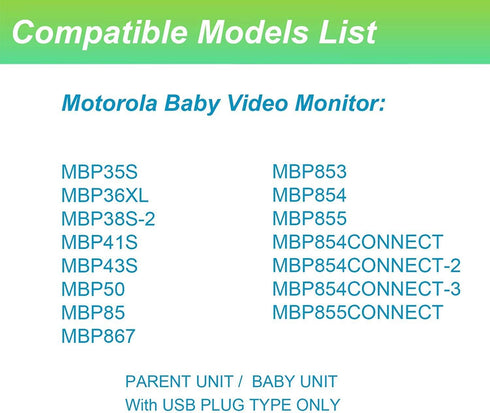 Compatible Models List

Motorola Baby Video Monitor:

MBP35S
MBP36XL
MBP38S-2
MBP41S
MBP43S
MBP50
MBP85
MBP867

MBP853
MBP854
MBP855
MBP854CONNECT
MBP854CONNECT-2
MBP854CONNECT-3
MBP855CONNECT

PARENT UNIT / BABY UNIT
With USB PLUG TYPE ONLY